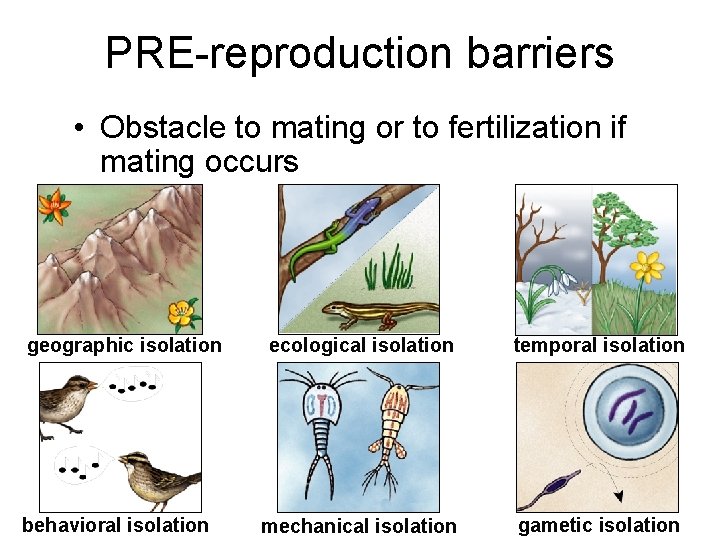 PRE-reproduction barriers

• Obstacle to mating or to fertilization if mating occurs

geographic isolation

ecological isolation

temporal isolation

behavioral isolation

mechanical isolation

gametic isolation